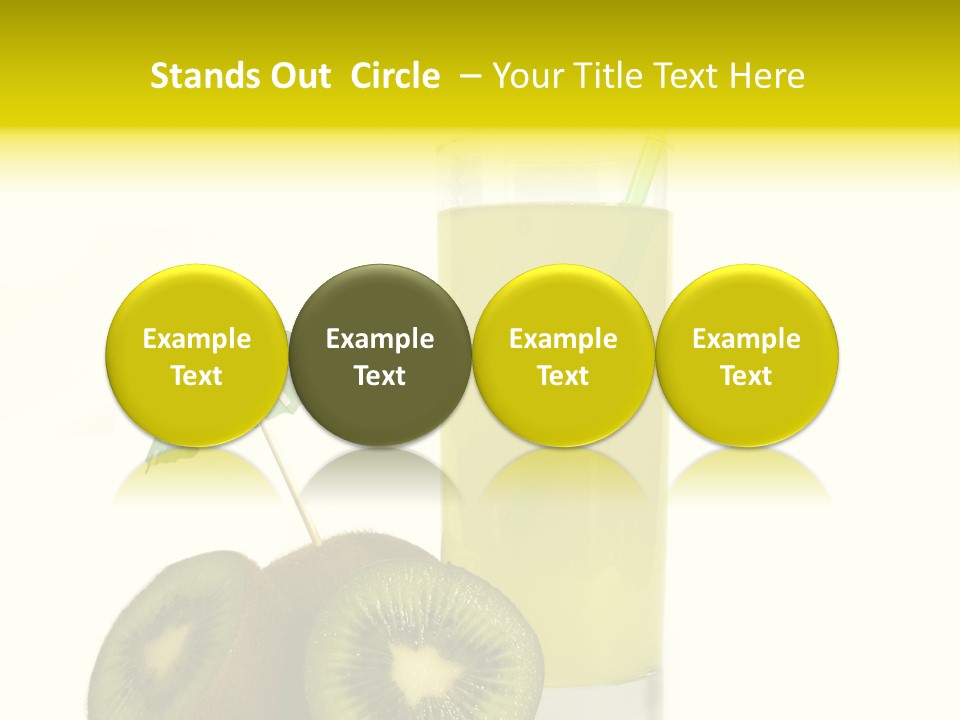 Stands Out Circle – Your Title Text Here

Example Text

Example Text

Example Text

Example Text